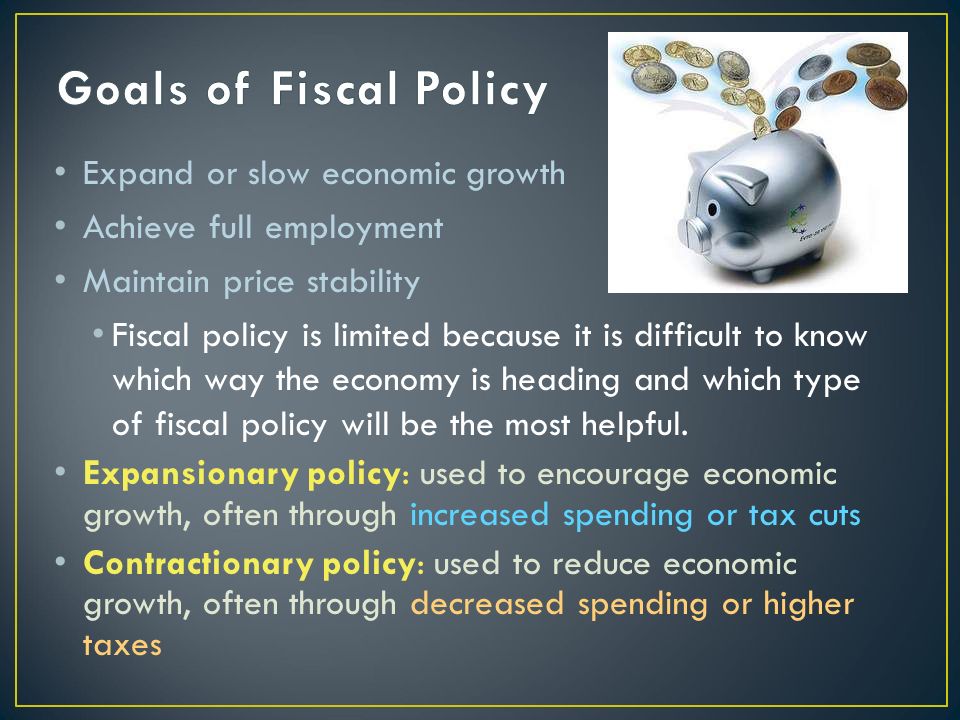 Goals of Fiscal Policy

• Expand or slow economic growth
• Achieve full employment
• Maintain price stability
  • Fiscal policy is limited because it is difficult to know which way the economy is heading and which type of fiscal policy will be the most helpful.
• Expansionary policy: used to encourage economic growth, often through increased spending or tax cuts
• Contractionary policy: used to reduce economic growth, often through decreased spending or higher taxes